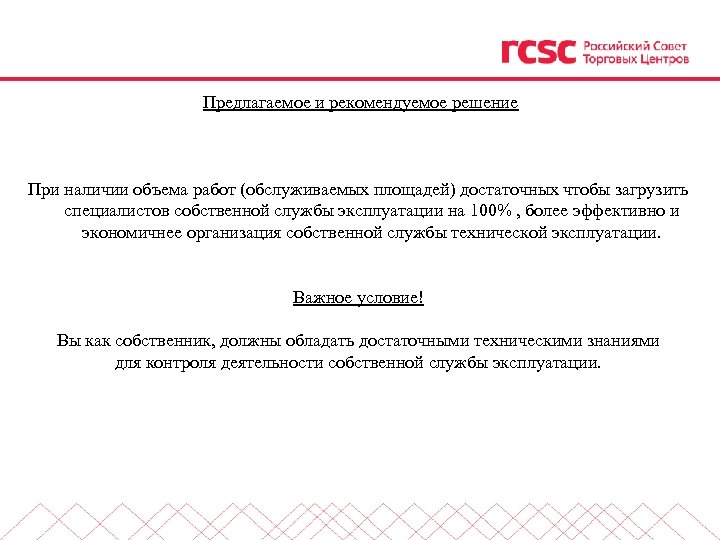 rcsc Российский Совет Торговых Центров

Предлагаемое и рекомендуемое решение

При наличии объема работ (обслуживаемых площадей) достаточных чтобы загрузить специалистов собственной службы эксплуатации на 100% , более эффективно и экономичнее организация собственной службы технической эксплуатации.

Важное условие!

Вы как собственник, должны обладать достаточными техническими знаниями для контроля деятельности собственной службы эксплуатации.